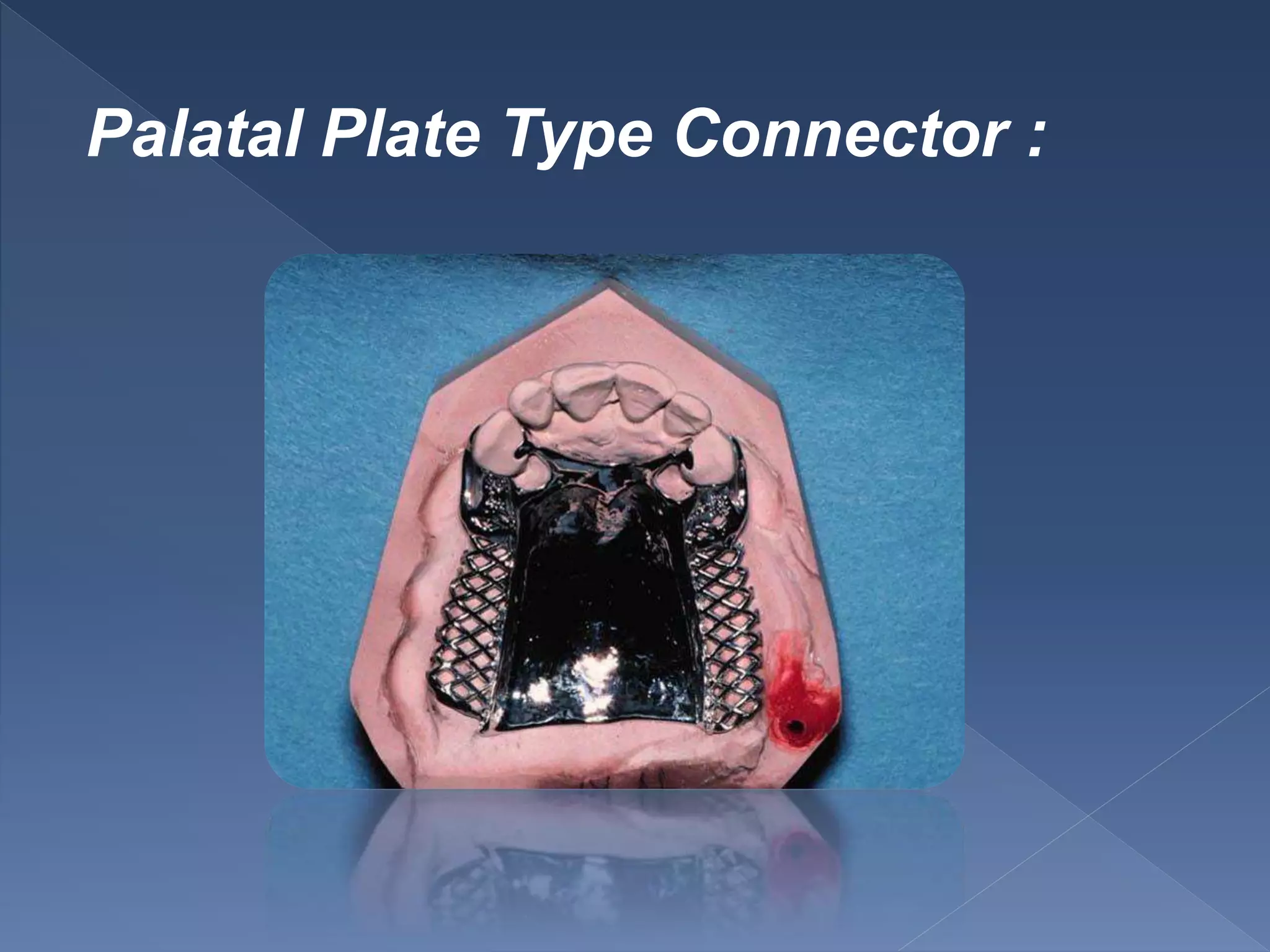 Palatal Plate Type Connector :